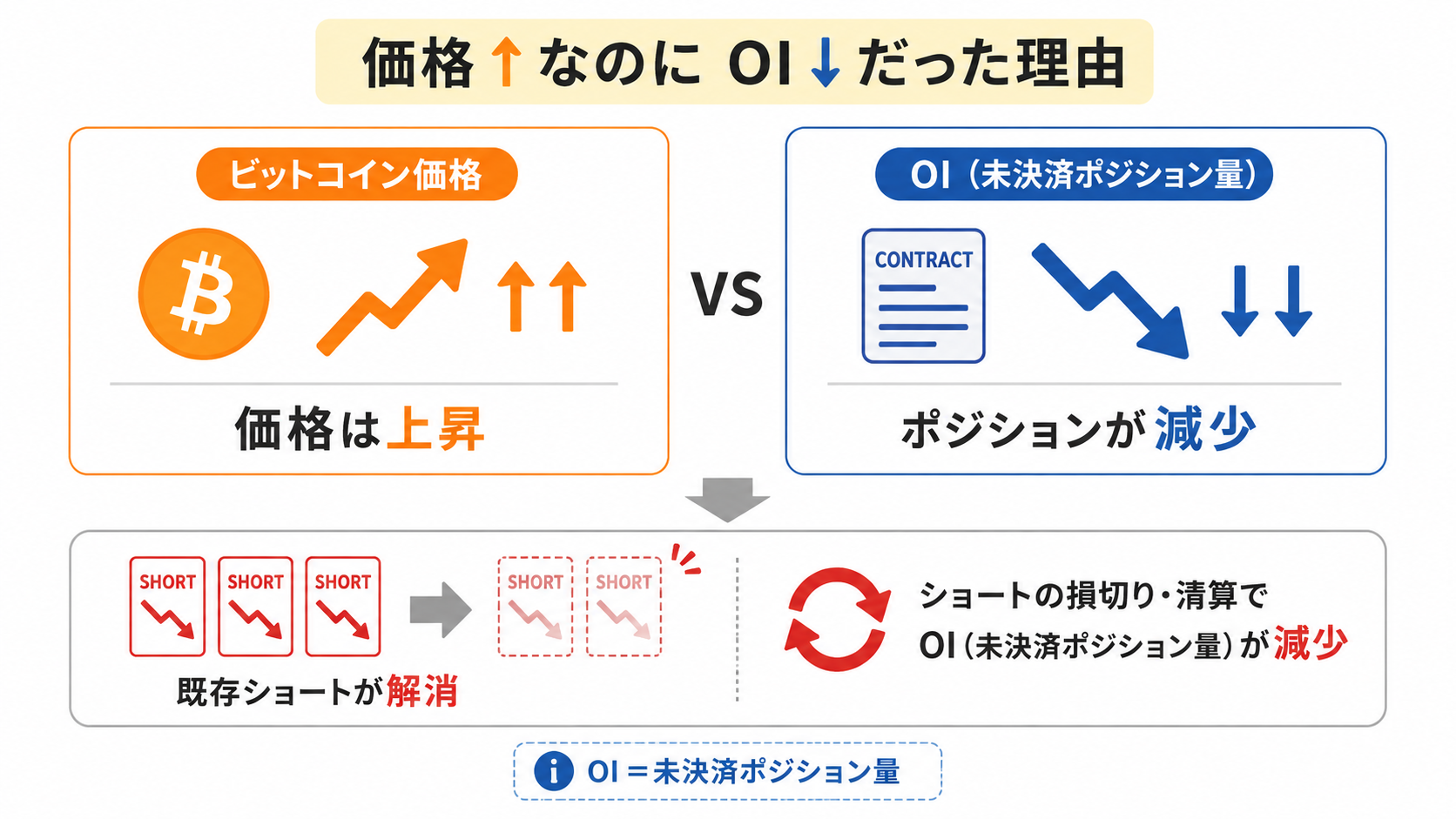 価格↑なのに OI↓だった理由

ビットコイン価格

価格は上昇

VS

OI（未決済ポジション量）

CONTRACT

ポジションが減少

SHORT SHORT SHORT

SHORT SHORT

既存ショートが解消

ショートの損切り・清算で OI（未決済ポジション量）が減少

OI＝未決済ポジション量